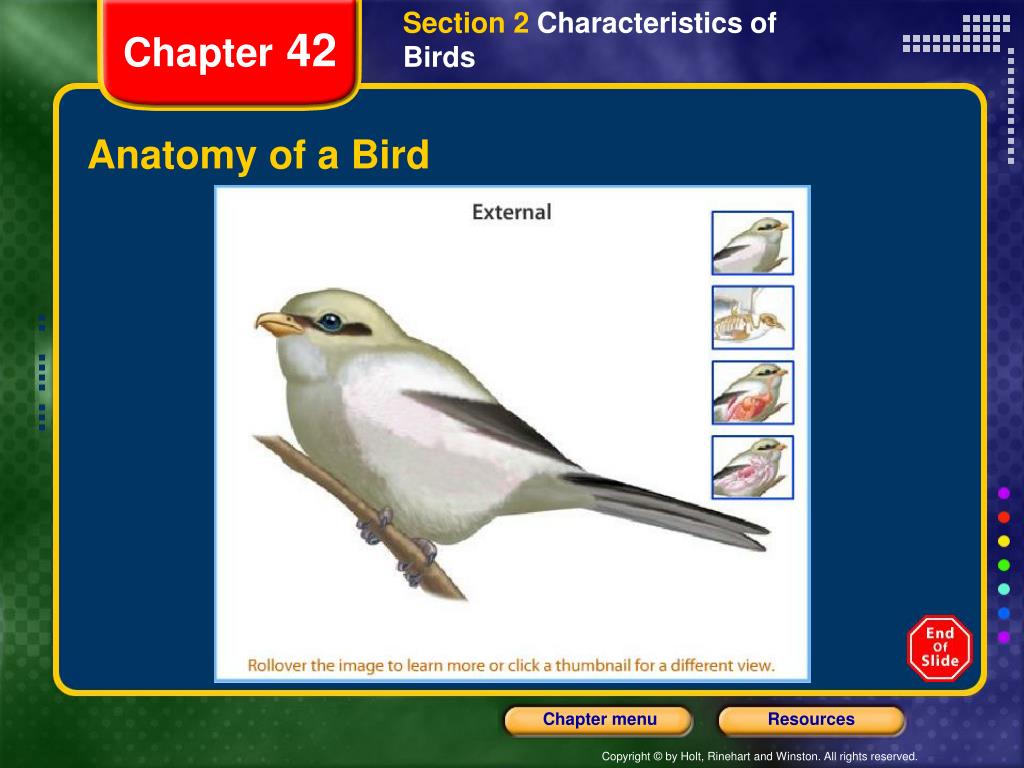 Chapter 42

Section 2 Characteristics of Birds

Anatomy of a Bird

External

Rollover the image to learn more or click a thumbnail for a different view.

End Of Slide

Chapter menu

Resources

Copyright © by Holt, Rinehart and Winston. All rights reserved.